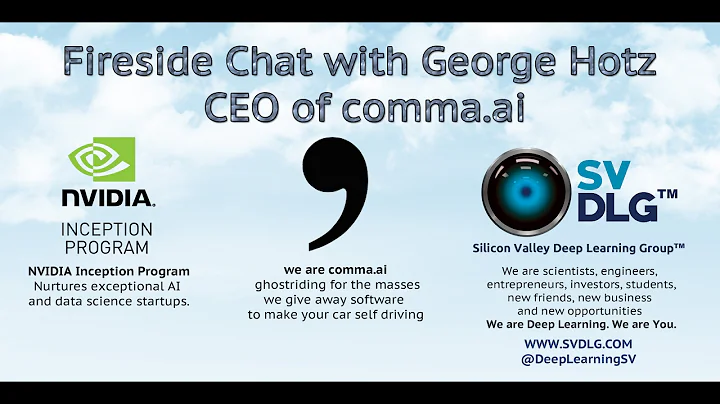 Fireside Chat with George Hotz
CEO of comma.ai

NVIDIA.

INCEPTION PROGRAM

NVIDIA Inception Program
Nurtures exceptional AI and data science startups.

we are comma.ai
ghostriding for the masses
we give away software
to make your car self driving

SV DLG™

Silicon Valley Deep Learning Group™

We are scientists, engineers, entrepreneurs, investors, students, new friends, new business and new opportunities
We are Deep Learning. We are You.

WWW.SVDLG.COM
@DeepLearningSV